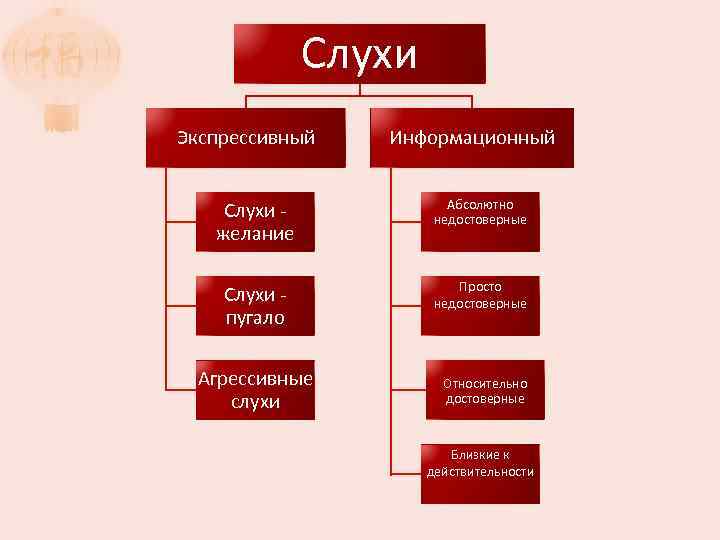 Слухи

Экспрессивный

Слухи - желание

Слухи - пугало

Агрессивные слухи

Информационный

Абсолютно недостоверные

Просто недостоверные

Относительно достоверные

Близкие к действительности